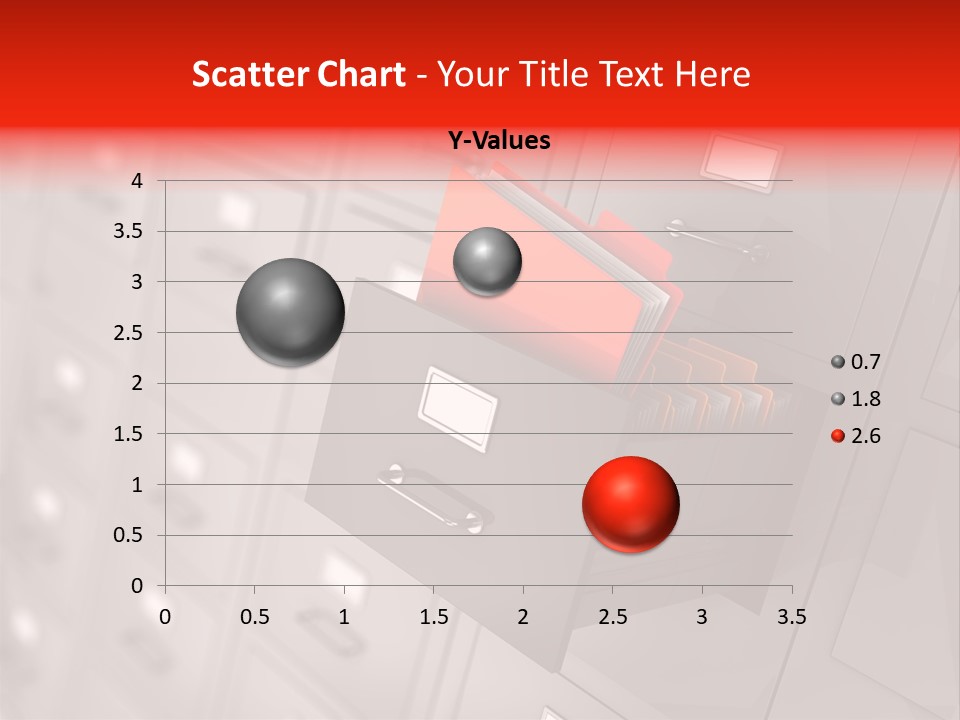 Scatter Chart - Your Title Text Here

Y-Values

4
3.5
3
2.5
2
1.5
1
0.5
0

0 0.5 1 1.5 2 2.5 3 3.5

0.7
1.8
2.6